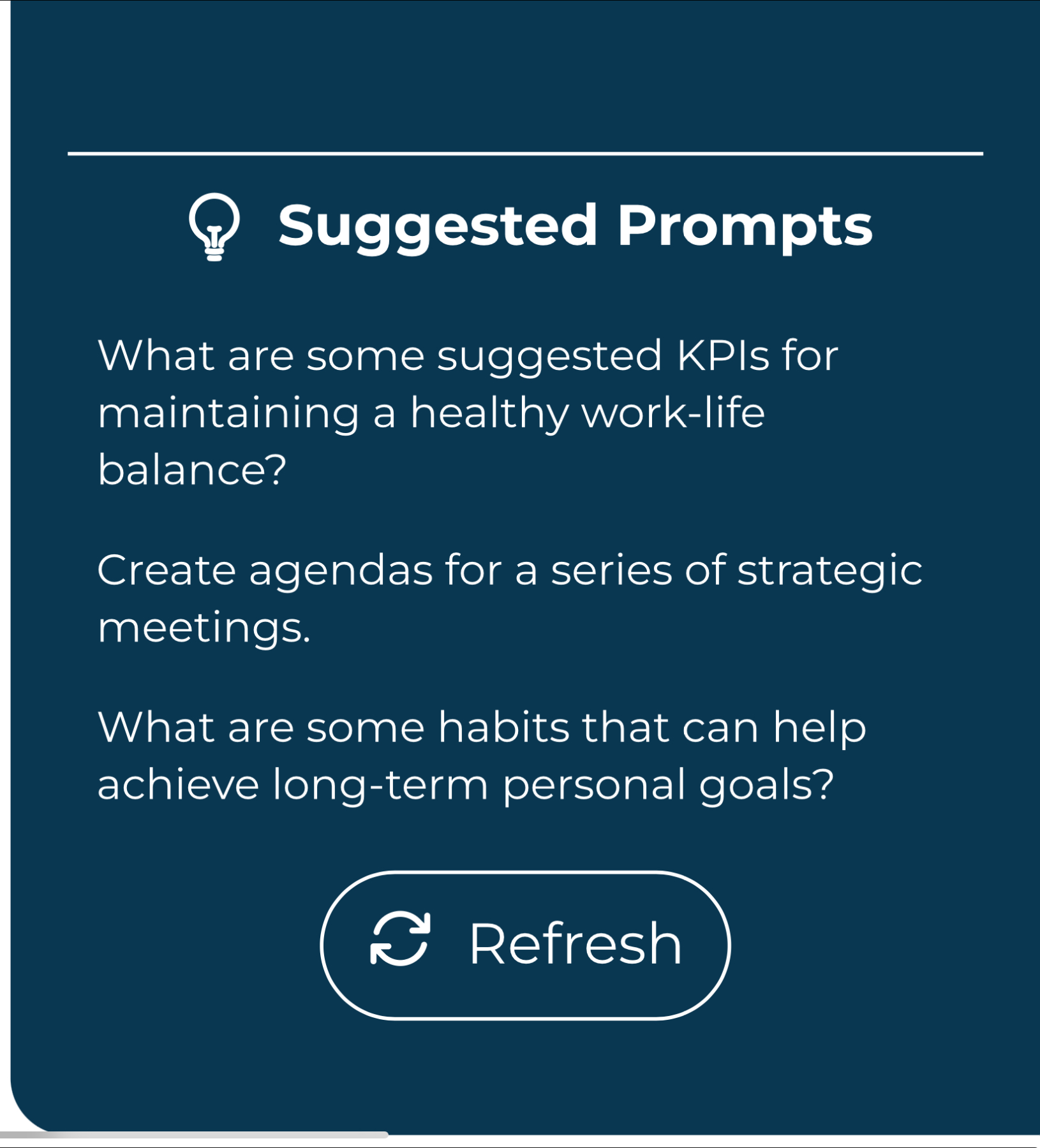 Suggested Prompts

What are some suggested KPIs for maintaining a healthy work-life balance?

Create agendas for a series of strategic meetings.

What are some habits that can help achieve long-term personal goals?

Refresh